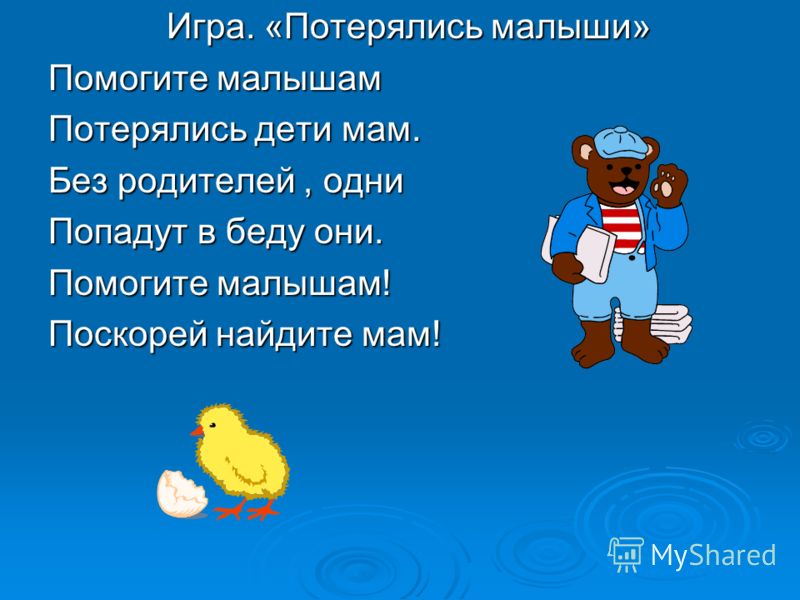 Игра. «Потерялись малыши»

Помогите малышам
Потерялись дети мам.
Без родителей , одни
Попадут в беду они.
Помогите малышам!
Поскорей найдите мам!

MyShared